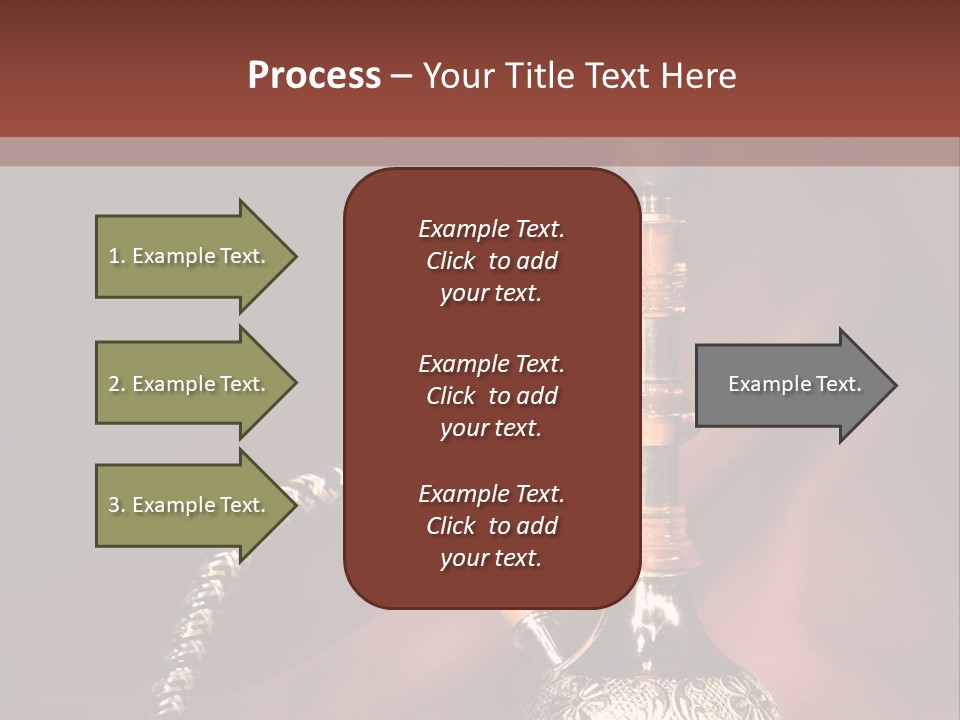 Process – Your Title Text Here

1. Example Text.

2. Example Text.

3. Example Text.

Example Text. Click to add your text.

Example Text. Click to add your text.

Example Text. Click to add your text.

Example Text.